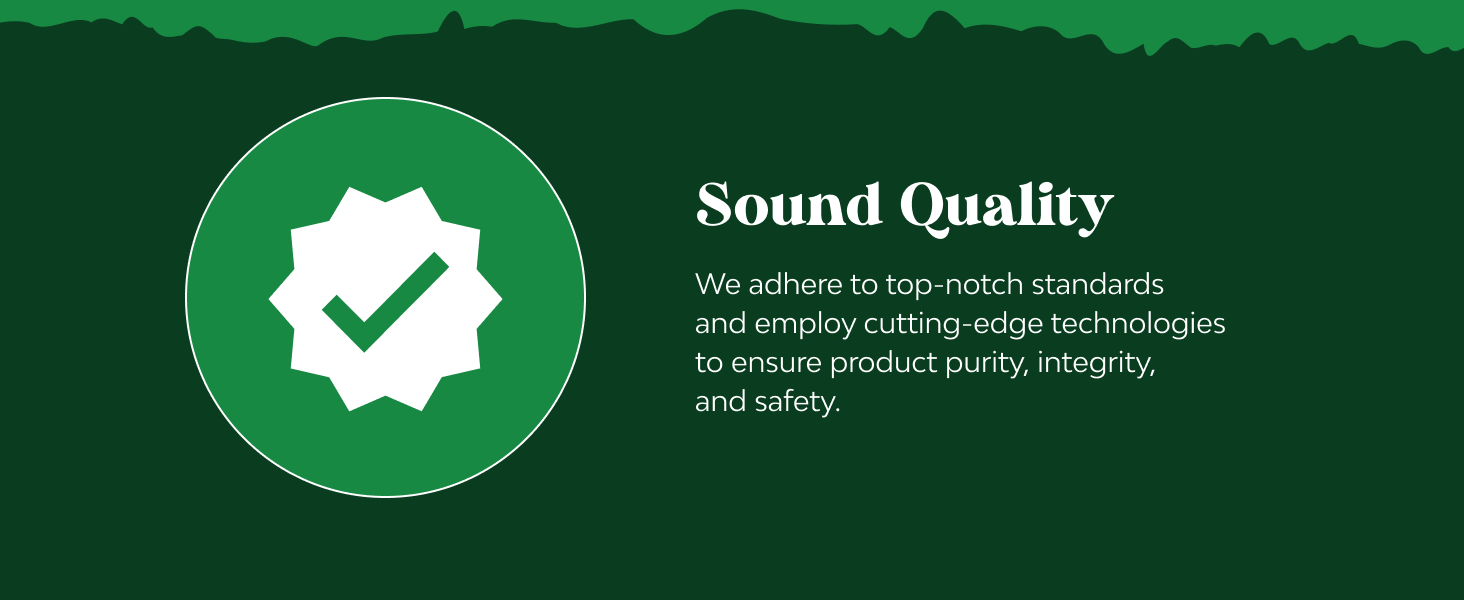 Sound Quality

We adhere to top-notch standards and employ cutting-edge technologies to ensure product purity, integrity, and safety.